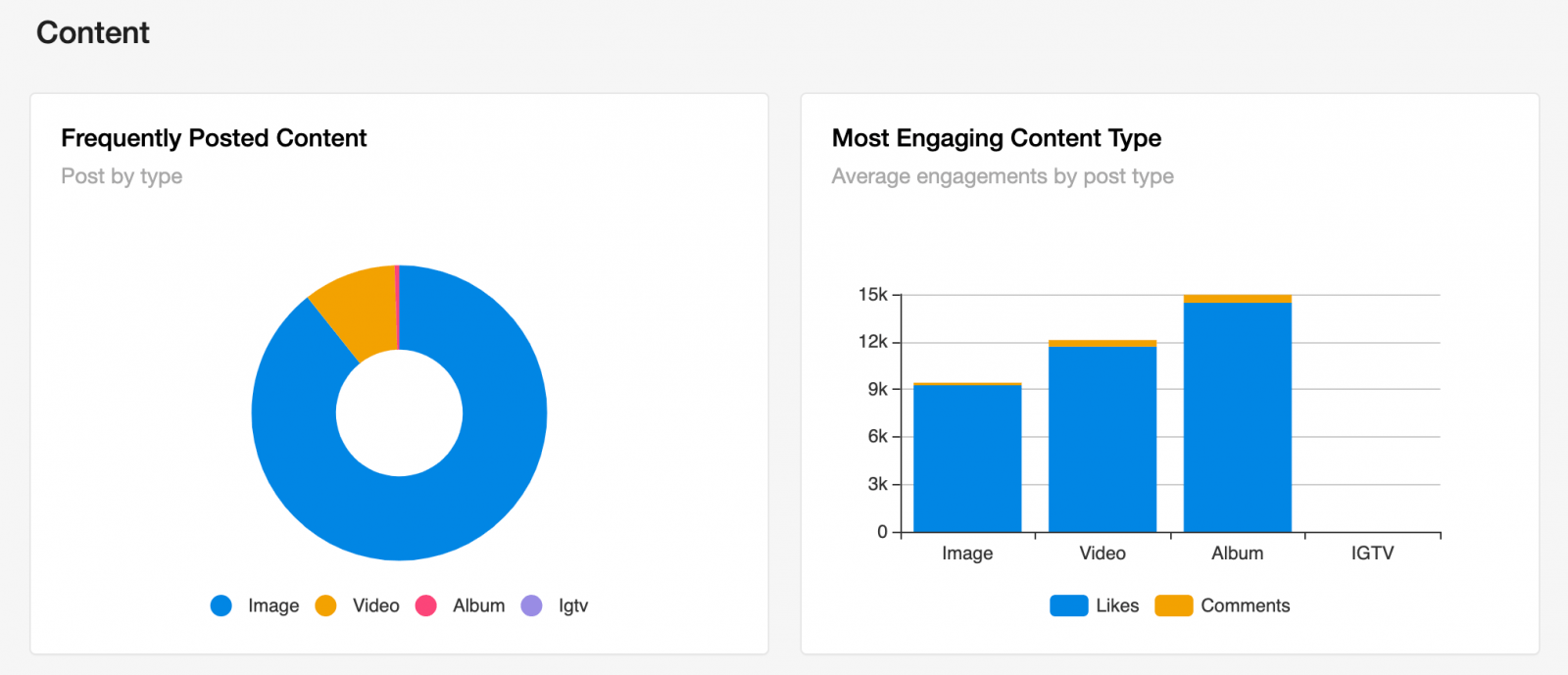 Content

Frequently Posted Content
Post by type

Image Video Album Igtv

Most Engaging Content Type
Average engagements by post type

15k
12k
9k
6k
3k
0

Image Video Album IGTV

Likes Comments